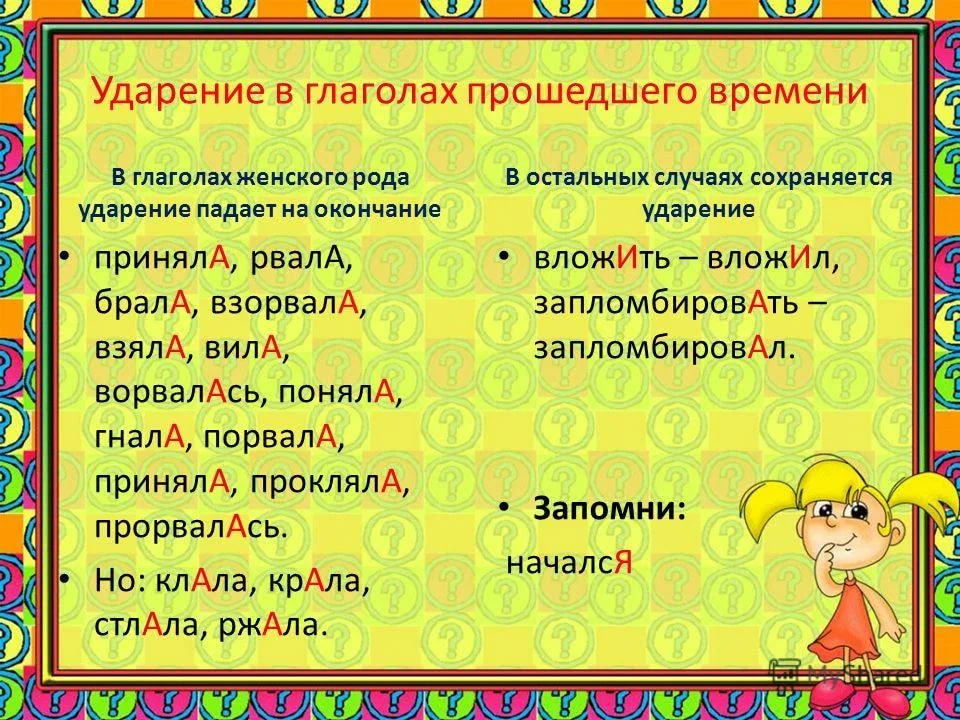 Ударение в глаголах прошедшего времени

В глаголах женского рода ударение падает на окончание

• принялА, рвалА, бралА, взорвалА, взялА, вилА, ворвалАсь, понялА, гналА, порвалА, принялА, проклялА, прорвалАсь.

• Но: клАла, крАла, стлАла, ржАла.

В остальных случаях сохраняется ударение

• вложИть – вложИл, запломбировАть – запломбировАл.

• Запомни:

началсЯ

MyShared